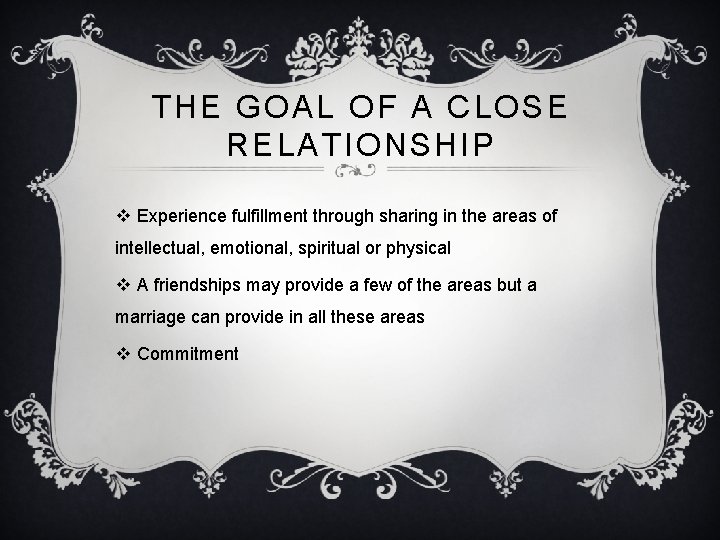 THE GOAL OF A CLOSE RELATIONSHIP

❖ Experience fulfillment through sharing in the areas of intellectual, emotional, spiritual or physical

❖ A friendships may provide a few of the areas but a marriage can provide in all these areas

❖ Commitment